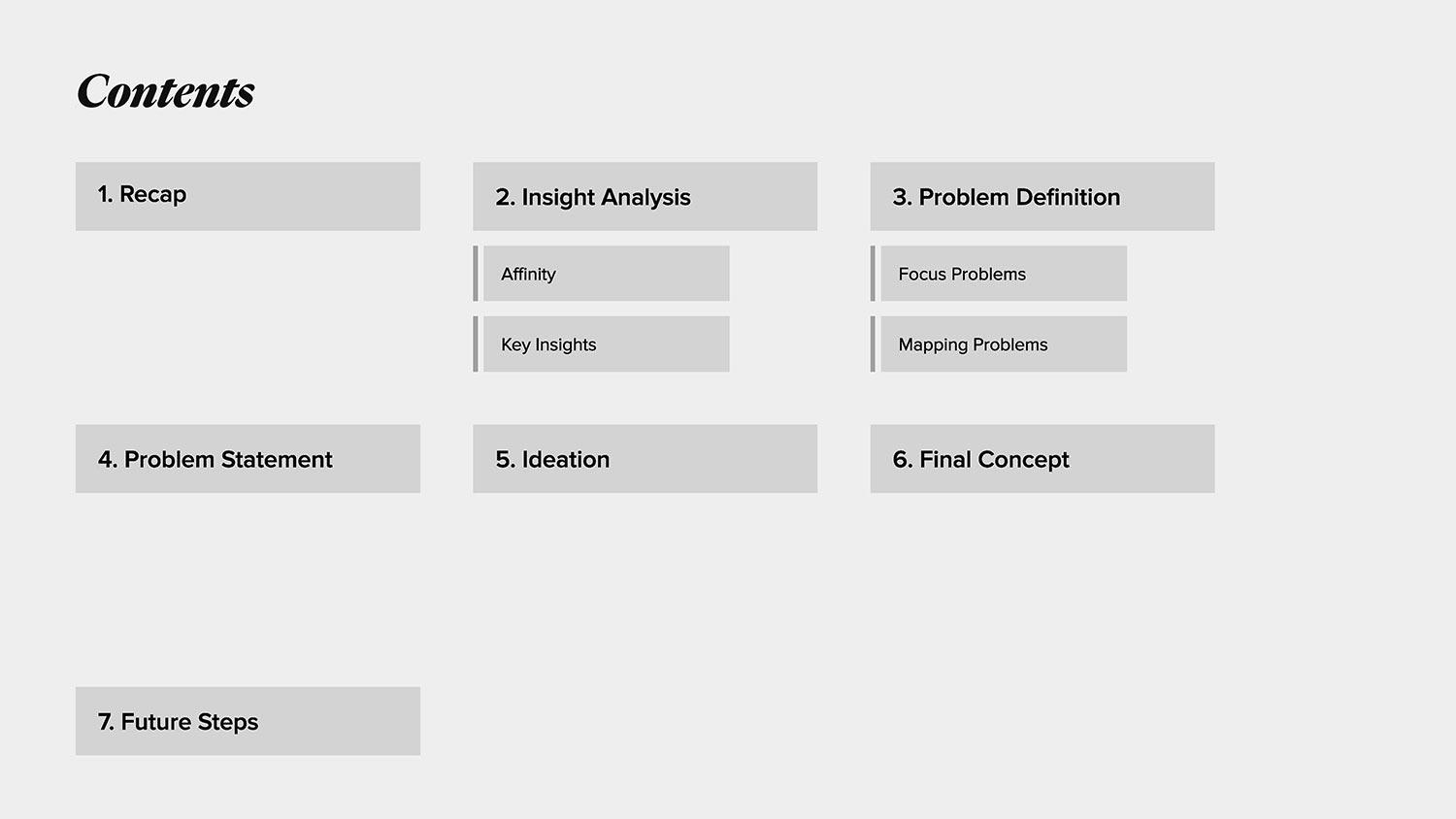 Contents

1. Recap

2. Insight Analysis

Affinity

Key Insights

3. Problem Definition

Focus Problems

Mapping Problems

4. Problem Statement

5. Ideation

6. Final Concept

7. Future Steps